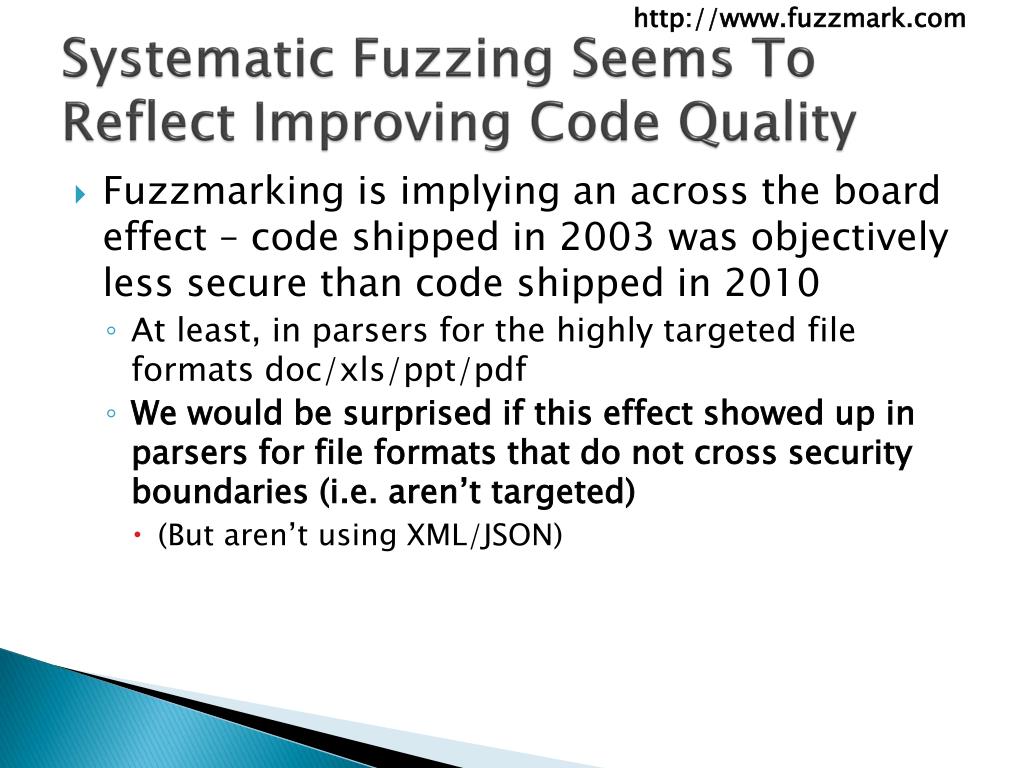 http://www.fuzzmark.com

Systematic Fuzzing Seems To Reflect Improving Code Quality

Fuzzmarking is implying an across the board effect – code shipped in 2003 was objectively less secure than code shipped in 2010

At least, in parsers for the highly targeted file formats doc/xls/ppt/pdf

We would be surprised if this effect showed up in parsers for file formats that do not cross security boundaries (i.e. aren't targeted)

(But aren't using XML/JSON)